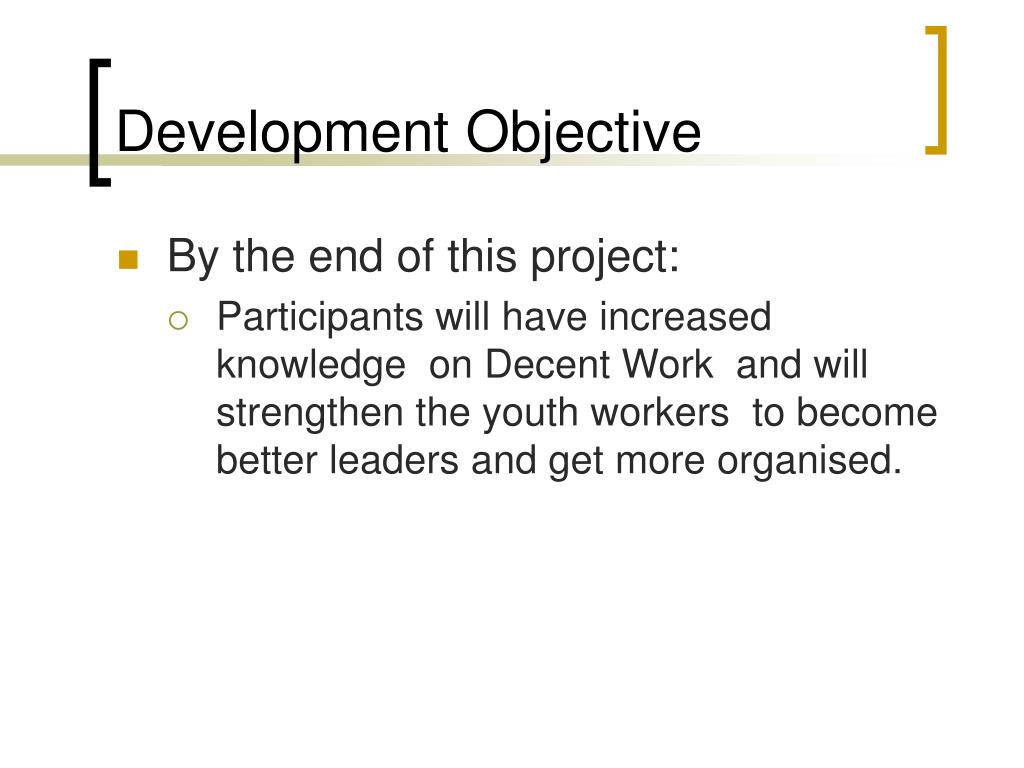 Development Objective

By the end of this project:

Participants will have increased knowledge on Decent Work and will strengthen the youth workers to become better leaders and get more organised.